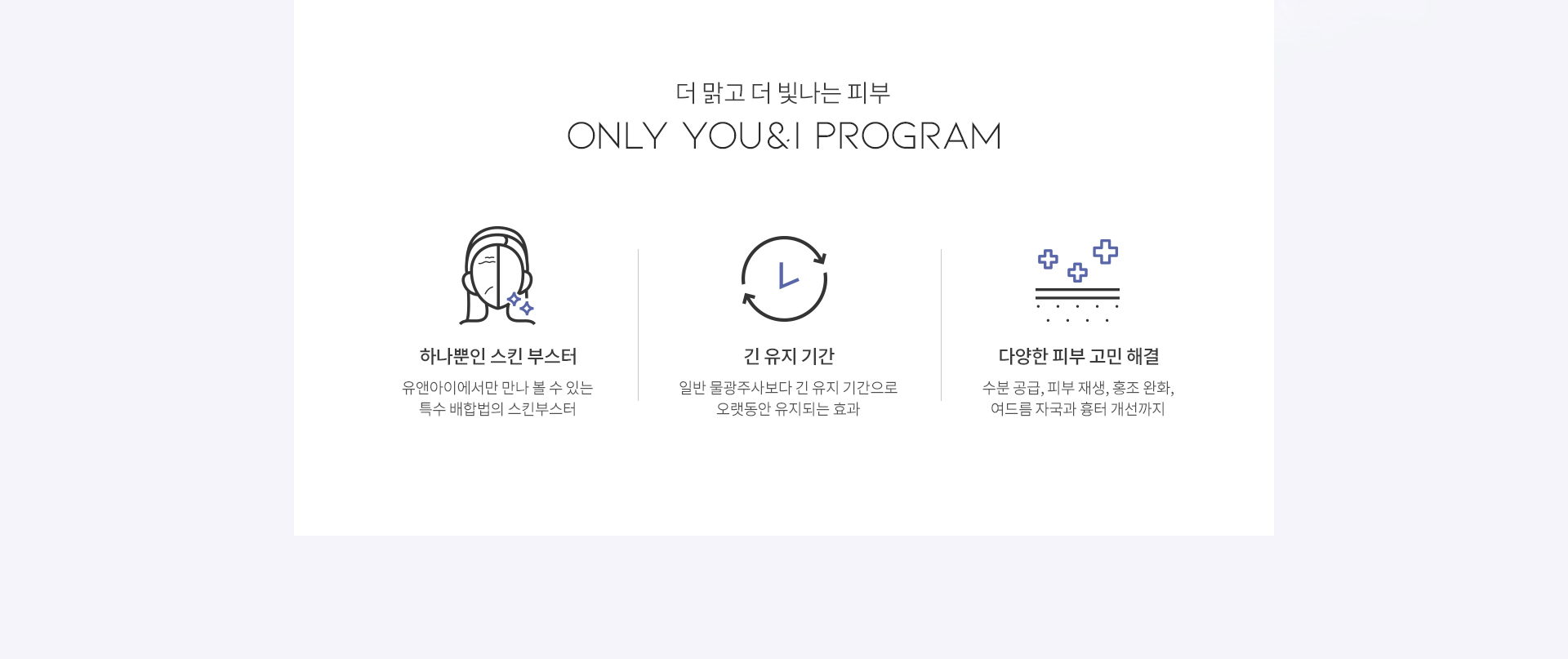 더 맑고 더 빛나는 피부
ONLY YOU&I PROGRAM

하나뿐인 스킨 부스터
유앤아이에서만 만나 볼 수 있는 특수 배합법의 스킨부스터

긴 유지 기간
일반 물광주사보다 긴 유지 기간으로 오랫동안 유지되는 효과

다양한 피부 고민 해결
수분 공급, 피부 재생, 홍조 완화, 여드름 자국과 흉터 개선까지